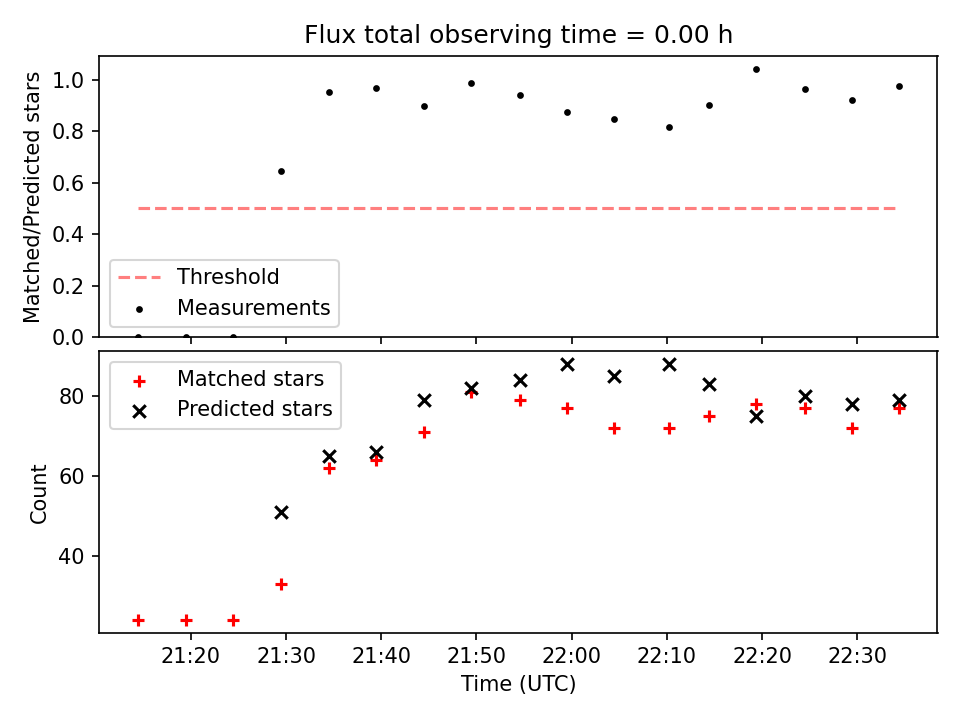 Flux total observing time = 0.00 h

Matched/Predicted stars

1.0
0.8
0.6
0.4
0.2
0.0

Threshold
Measurements

Matched stars
Predicted stars

Count

80
60
40

21:20
21:30
21:40
21:50
22:00
22:10
22:20
22:30

Time (UTC)